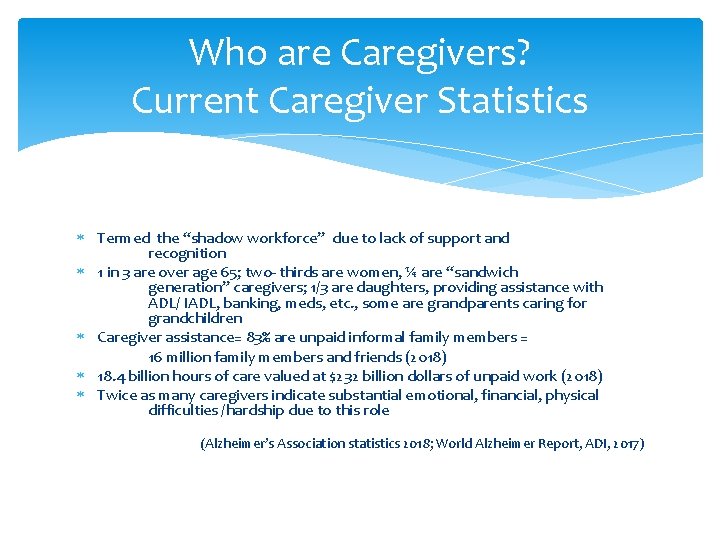 Who are Caregivers?
Current Caregiver Statistics

* Termed the “shadow workforce” due to lack of support and recognition
* 1 in 3 are over age 65; two- thirds are women, ¼ are “sandwich generation” caregivers; 1/3 are daughters, providing assistance with ADL/ IADL, banking, meds, etc., some are grandparents caring for grandchildren
* Caregiver assistance= 83% are unpaid informal family members = 16 million family members and friends (2018)
* 18.4 billion hours of care valued at $232 billion dollars of unpaid work (2018)
* Twice as many caregivers indicate substantial emotional, financial, physical difficulties /hardship due to this role

(Alzheimer’s Association statistics 2018; World Alzheimer Report, ADI, 2017)